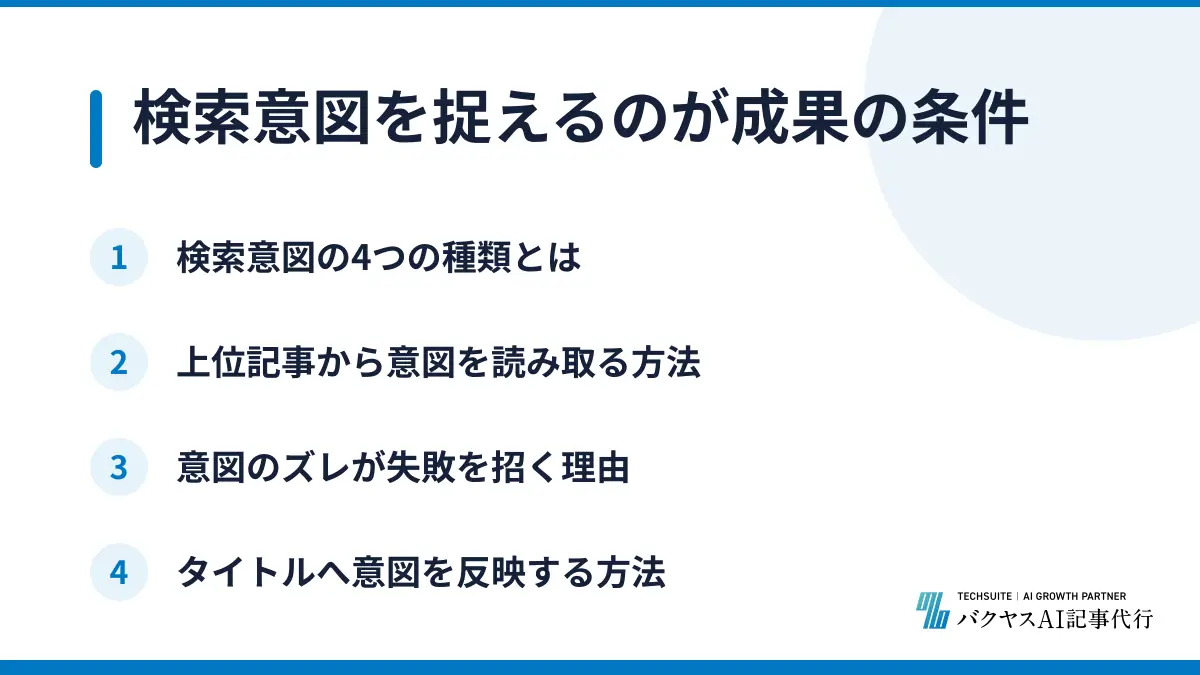 検索意図を捉えるのが成果の条件

1 検索意図の4つの種類とは

2 上位記事から意図を読み取る方法

3 意図のズレが失敗を招く理由

4 タイトルへ意図を反映する方法

TECHSUITE | AI GROWTH PARTNER
バクヤスAI記事代行